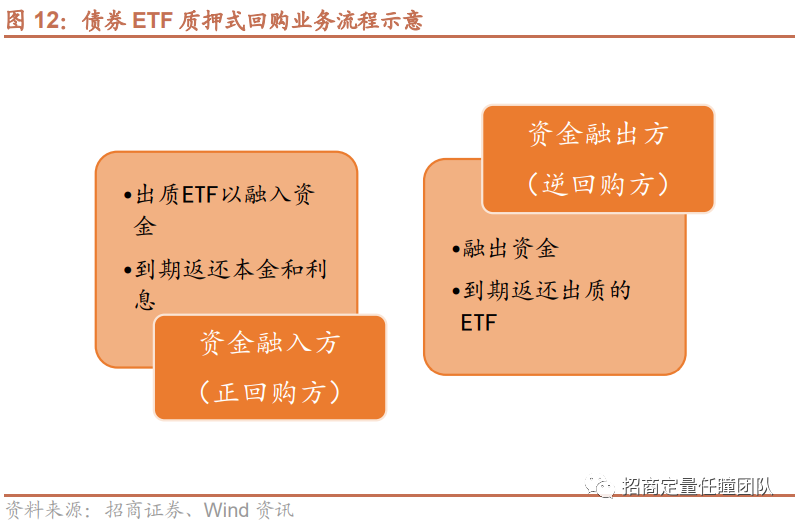 图 12：债券 ETF 质押式回购业务流程示意

•出质ETF以融入资金

•到期返还本金和利息

资金融入方

（正回购方）

资金融出方

（逆回购方）

•融出资金

•到期返还出质的ETF

招商定量任瞳团队

资料来源：招商证券、Wind 资讯